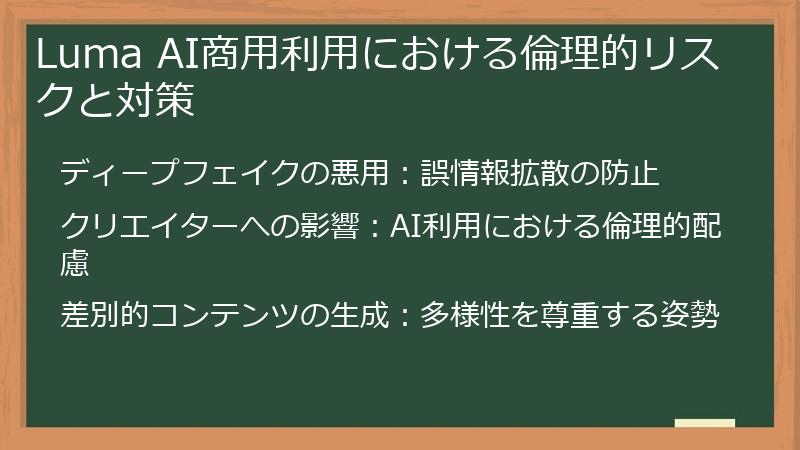 Luma AI商用利用における倫理的リスクと対策

ディープフェイクの悪用：誤情報拡散の防止

クリエイターへの影響：AI利用における倫理的配慮

差別的コンテンツの生成：多様性を尊重する姿勢